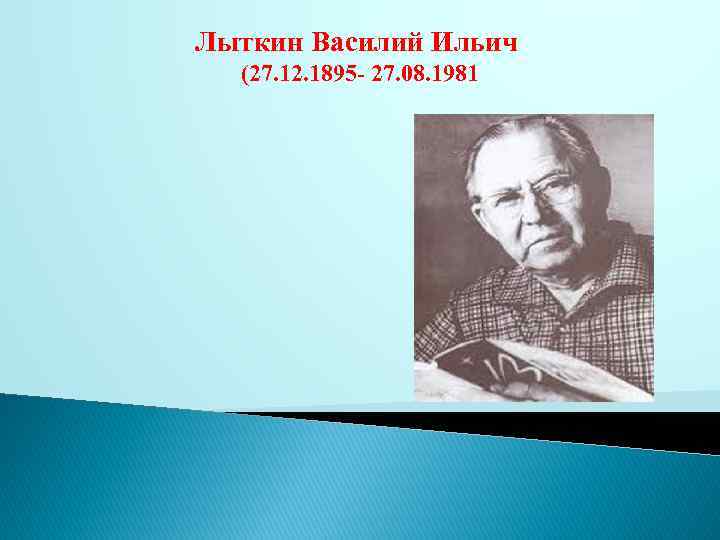 Лыткин Василий Ильич
(27.12.1895- 27.08.1981